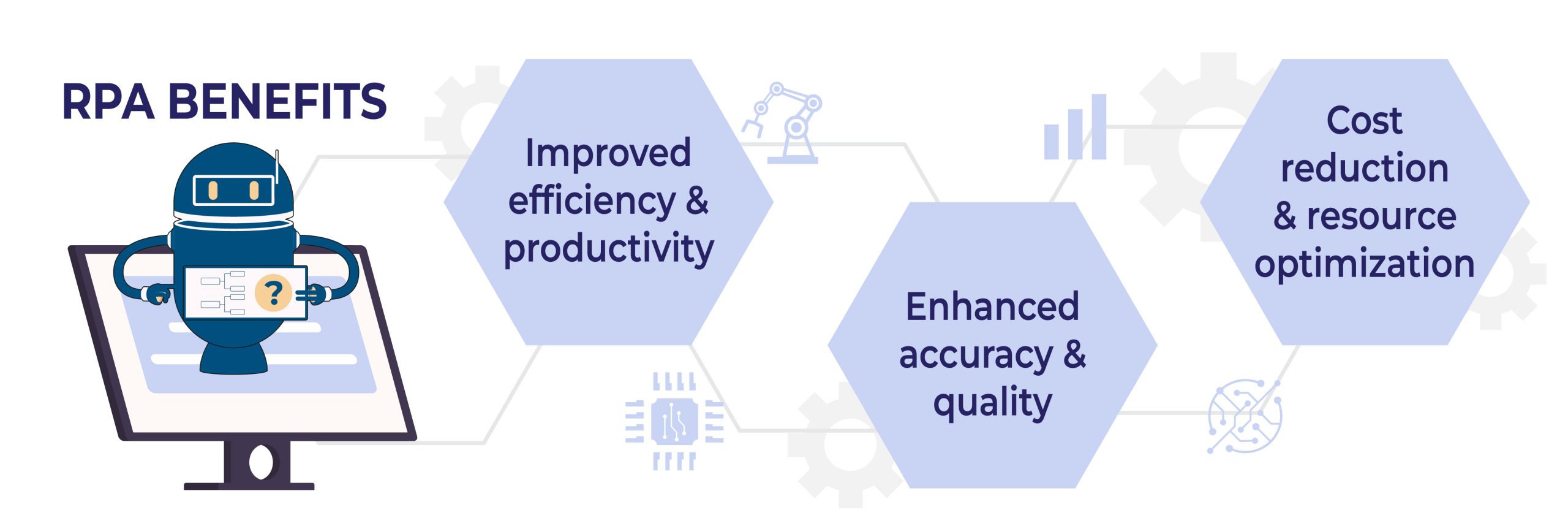 RPA BENEFITS

?

Improved efficiency & productivity

Enhanced accuracy & quality

Cost reduction & resource optimization